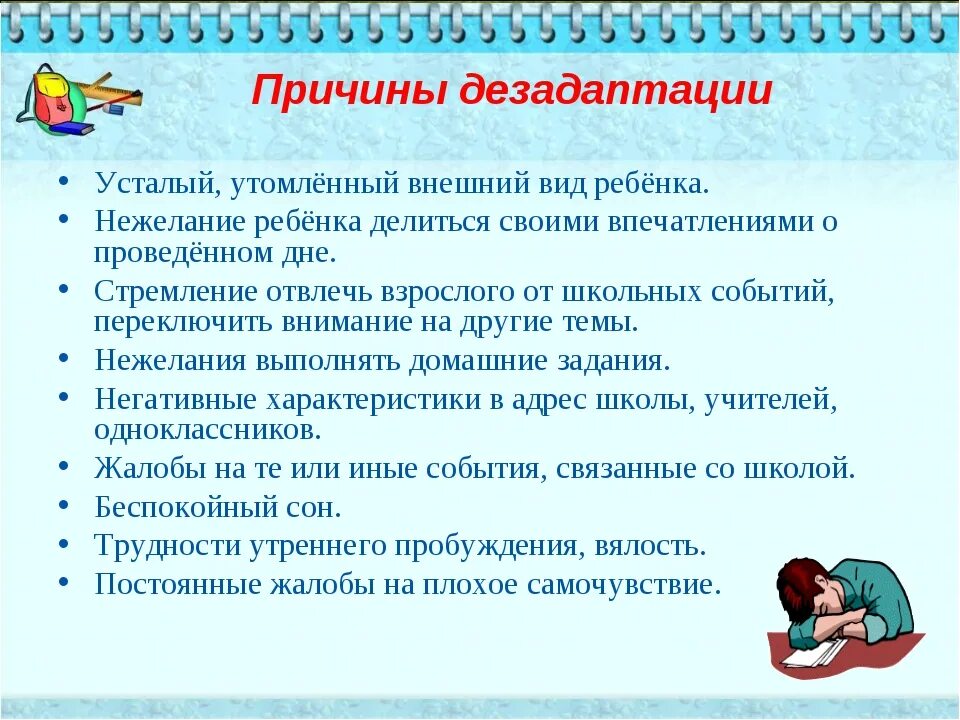 Причины дезадаптации

• Усталый, утомлённый внешний вид ребёнка.
• Нежелание ребёнка делиться своими впечатлениями о проведённом дне.
• Стремление отвлечь взрослого от школьных событий, переключить внимание на другие темы.
• Нежелания выполнять домашние задания.
• Негативные характеристики в адрес школы, учителей, одноклассников.
• Жалобы на те или иные события, связанные со школой.
• Беспокойный сон.
• Трудности утреннего пробуждения, вялость.
• Постоянные жалобы на плохое самочувствие.